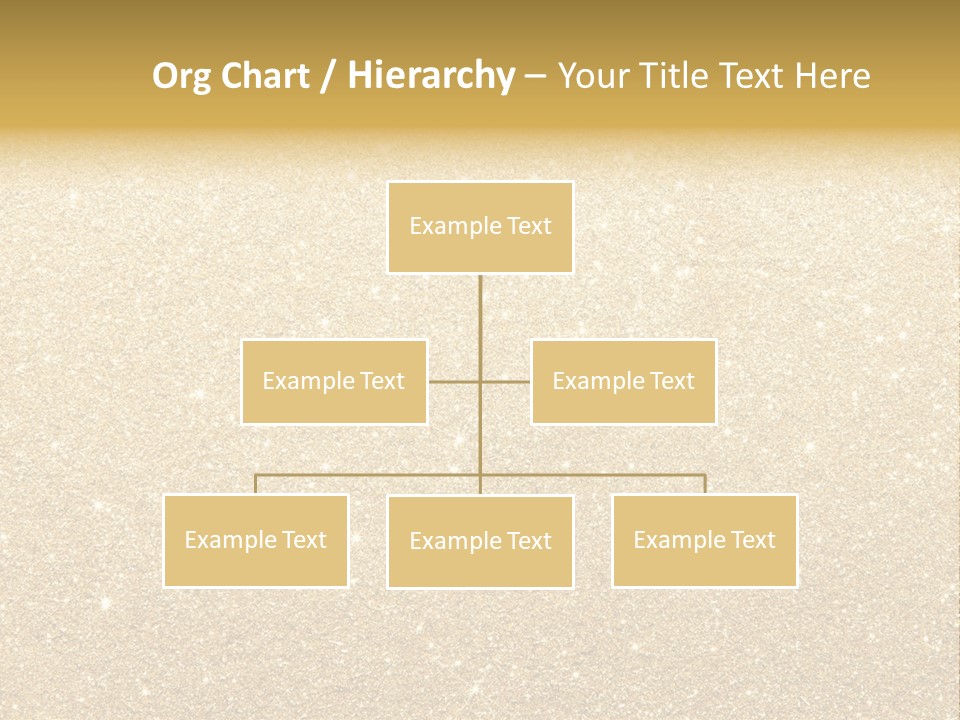 Org Chart / Hierarchy – Your Title Text Here

Example Text

Example Text

Example Text

Example Text

Example Text

Example Text